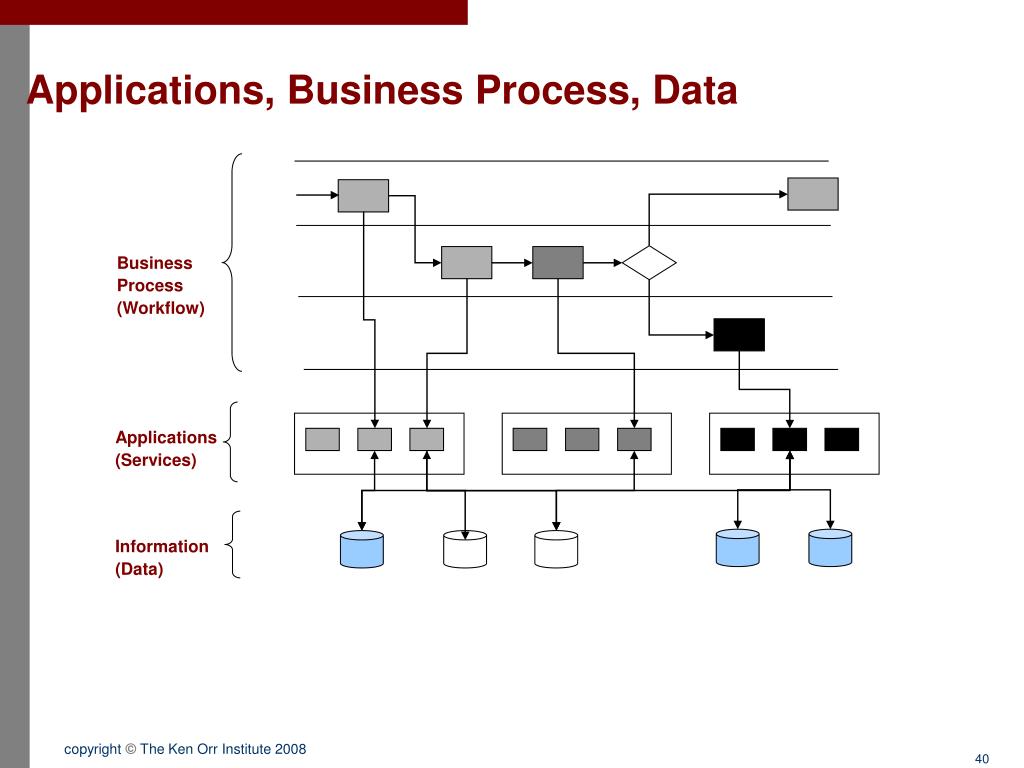 Applications, Business Process, Data

Business Process (Workflow)

Applications (Services)

Information (Data)

copyright © The Ken Orr Institute 2008

40